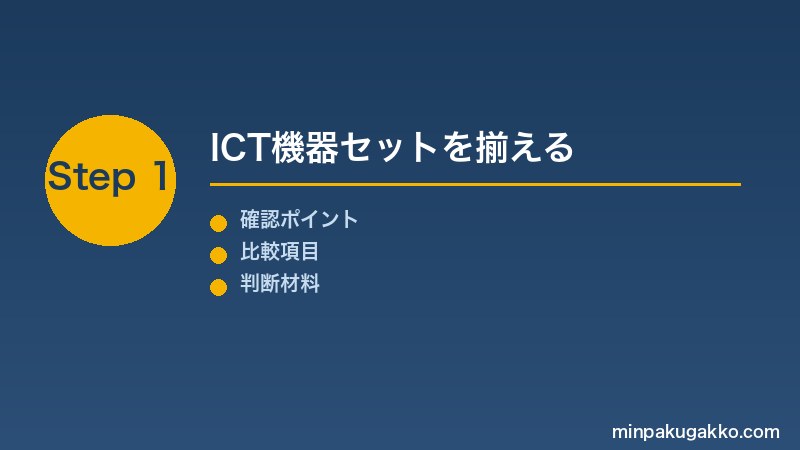 Step 1

ICT機器セットを揃える

確認ポイント
比較項目
判断材料

minpakugakko.com